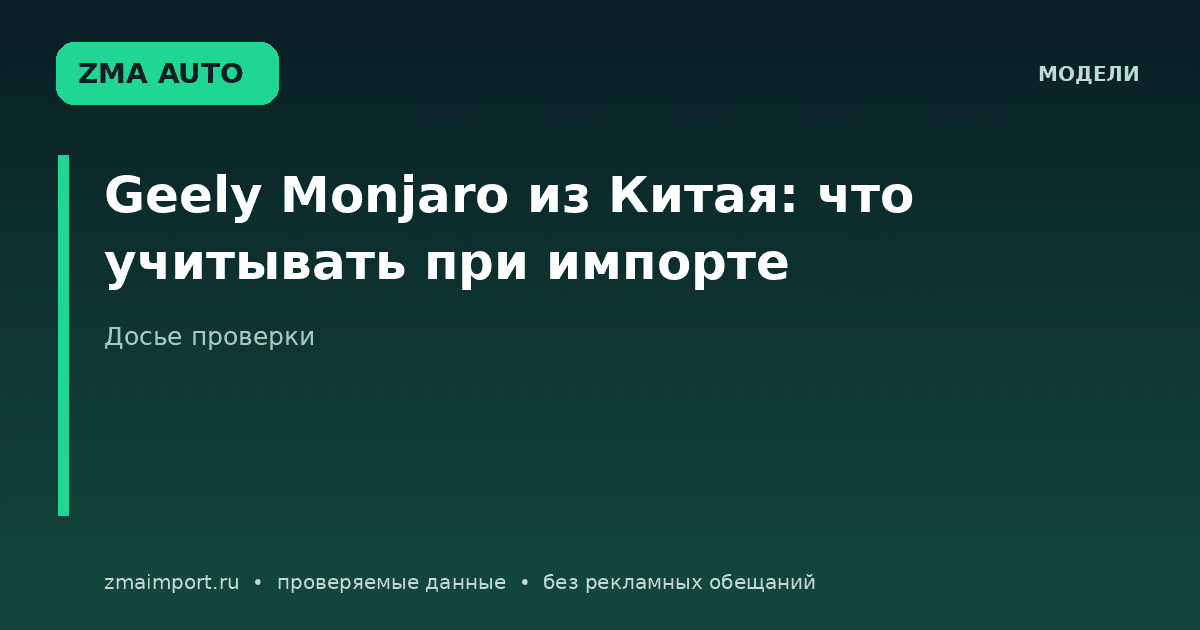 ZMA AUTO

МОДЕЛИ

Geely Monjaro из Китая: что учитывать при импорте

Досье проверки

zmaimport.ru • проверяемые данные • без рекламных обещаний